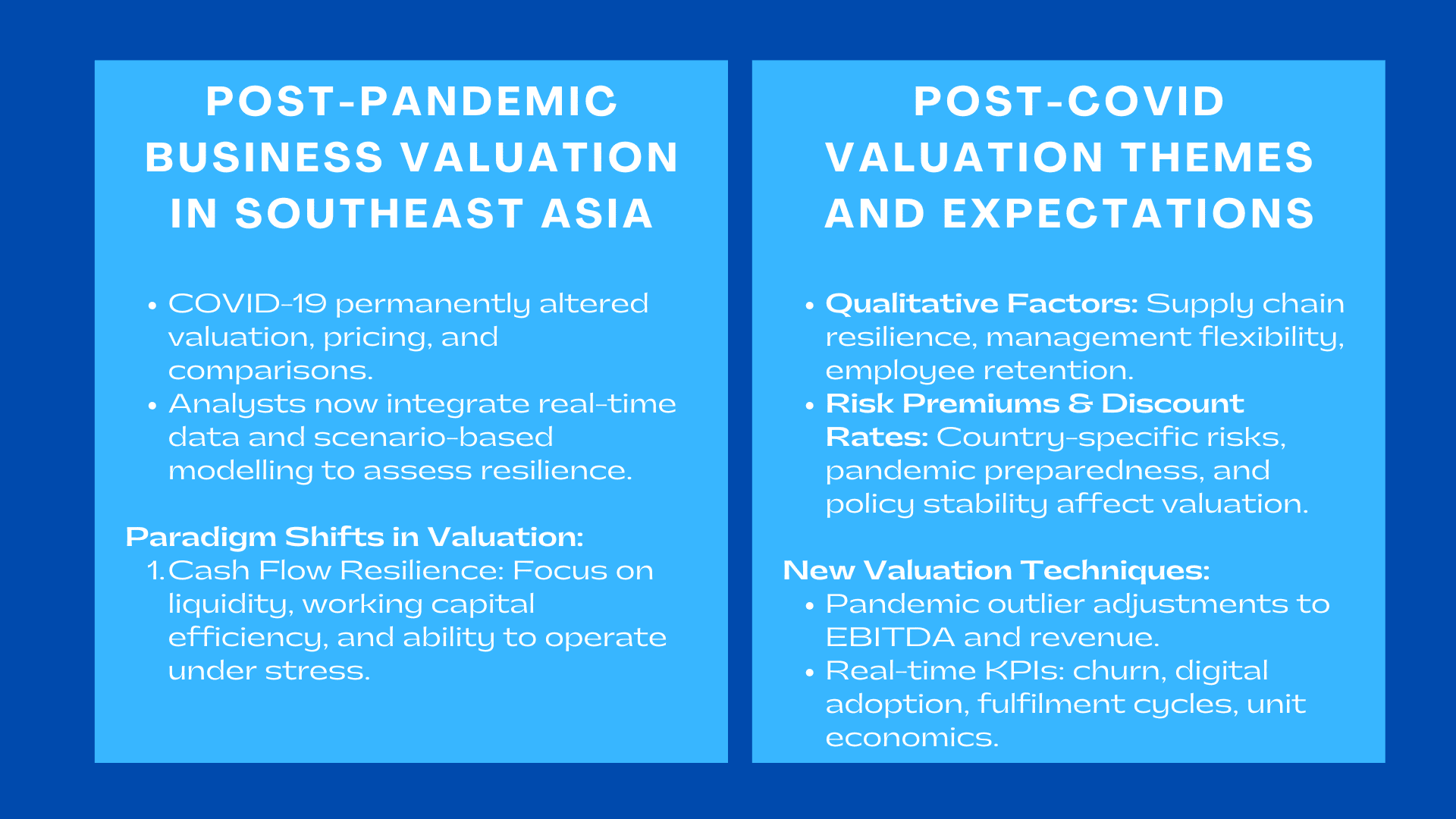 POST-PANDEMIC BUSINESS VALUATION IN SOUTHEAST ASIA

• COVID-19 permanently altered valuation, pricing, and comparisons.
• Analysts now integrate real-time data and scenario-based modelling to assess resilience.

Paradigm Shifts in Valuation:
1. Cash Flow Resilience: Focus on liquidity, working capital efficiency, and ability to operate under stress.

POST-COVID VALUATION THEMES AND EXPECTATIONS

• Qualitative Factors: Supply chain resilience, management flexibility, employee retention.
• Risk Premiums & Discount Rates: Country-specific risks, pandemic preparedness, and policy stability affect valuation.

New Valuation Techniques:
• Pandemic outlier adjustments to EBITDA and revenue.
• Real-time KPIs: churn, digital adoption, fulfilment cycles, unit economics.